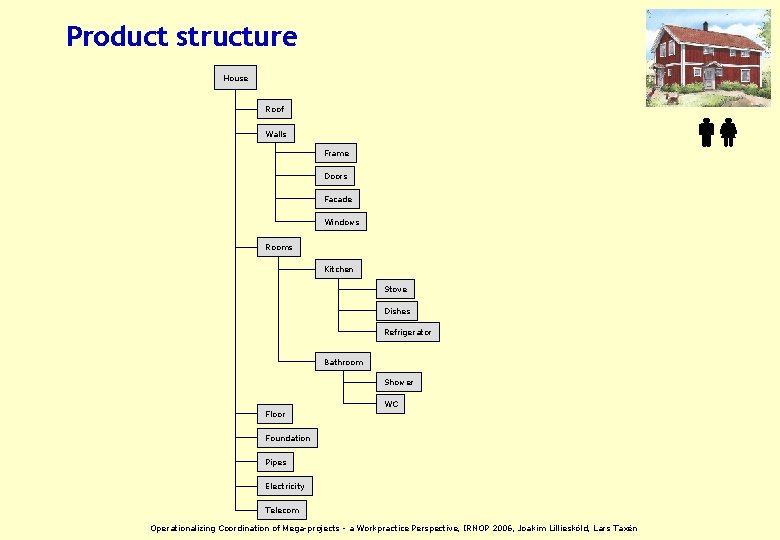 Product structure

House

Roof

Walls

Frame

Doors

Facade

Windows

Rooms

Kitchen

Stove

Dishes

Refrigerator

Bathroom

Shower

WC

Floor

Foundation

Pipes

Electricity

Telecom

Operationalizing Coordination of Mega-projects - a Workpractice Perspective, IRNOP 2006, Joakim Lilliesköld, Lars Taxén